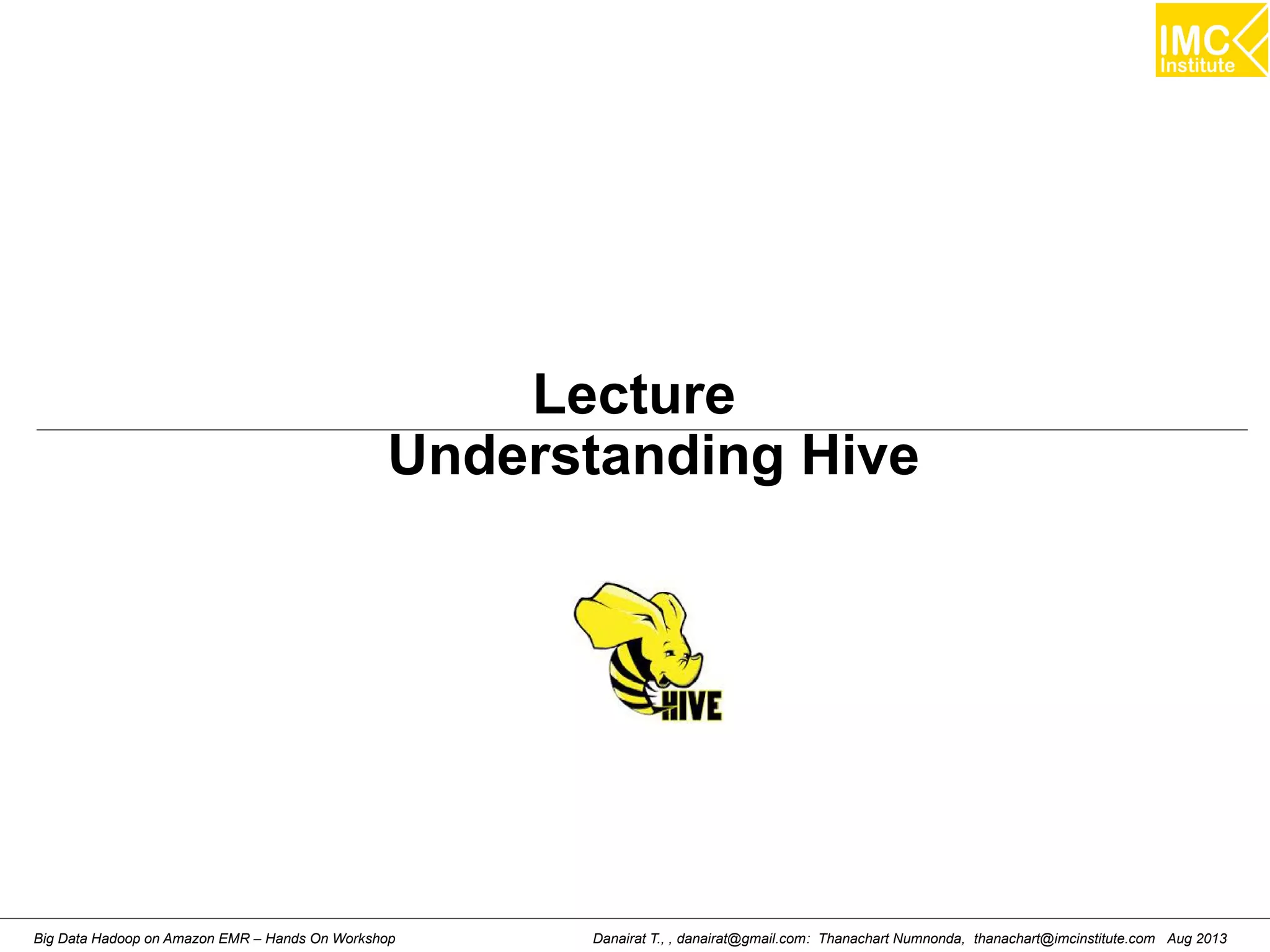 IMC
Institute

Lecture

Understanding Hive

HIVE

Big Data Hadoop on Amazon EMR – Hands On Workshop

Danairat T., , danairat@gmail.com: Thanachart Numnonda, thanachart@imcinstitute.com Aug 2013